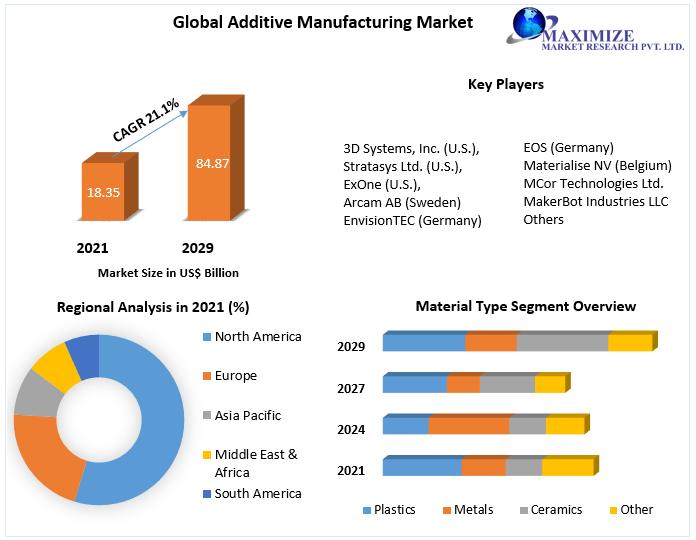 Global Additive Manufacturing Market

MAXIMIZE
MARKET RESEARCH PVT. LTD.

CAGR 21.1%

18.35

84.87

2021

2029

Market Size in US$ Billion

Key Players

3D Systems, Inc. (U.S.),
Stratasys Ltd. (U.S.),
ExOne (U.S.),
Arcam AB (Sweden)
EnvisionTEC (Germany)

EOS (Germany)
Materialise NV (Belgium)
MCor Technologies Ltd.
MakerBot Industries LLC
Others

Regional Analysis in 2021 (%)

North America
Europe
Asia Pacific
Middle East & Africa
South America

Material Type Segment Overview

2029
2027
2024
2021

Plastics
Metals
Ceramics
Other